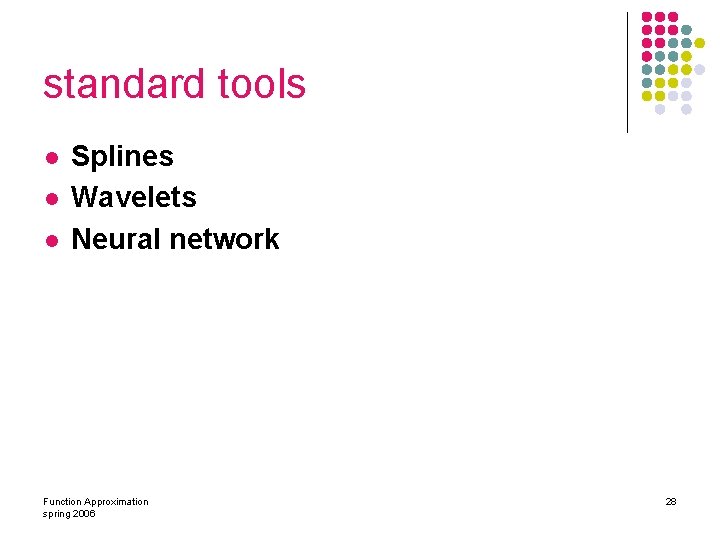 standard tools

- Splines
- Wavelets
- Neural network

Function Approximation
spring 2006

28